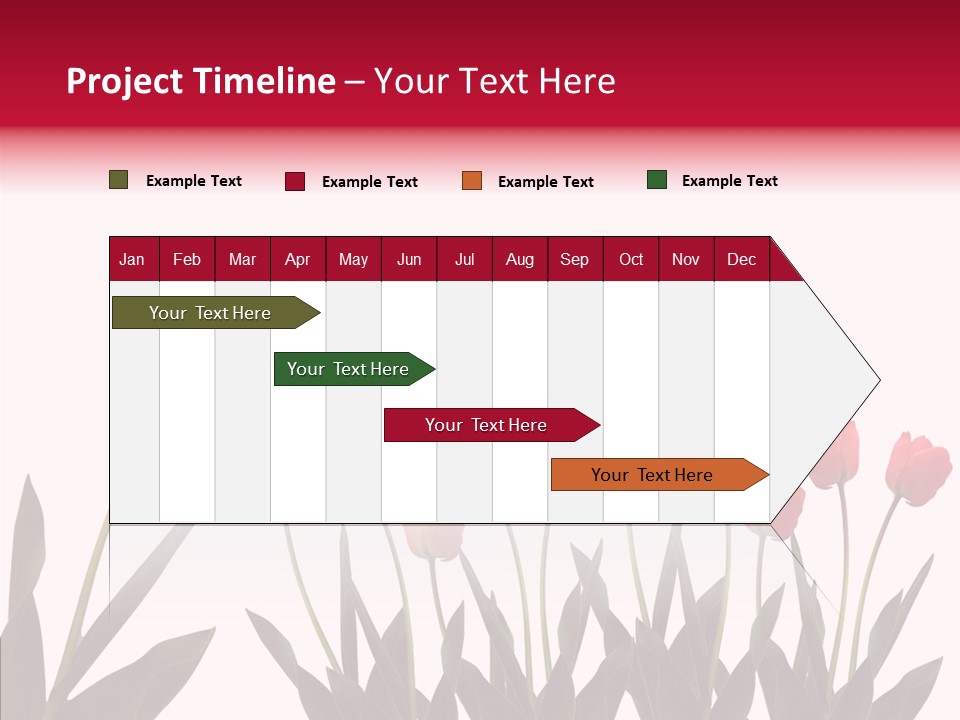 Project Timeline – Your Text Here

Example Text
Example Text
Example Text
Example Text

| Jan | Feb | Mar | Apr | May | Jun | Jul | Aug | Sep | Oct | Nov | Dec |
|---|---|---|---|---|---|---|---|---|---|---|---|

Your Text Here

Your Text Here

Your Text Here

Your Text Here